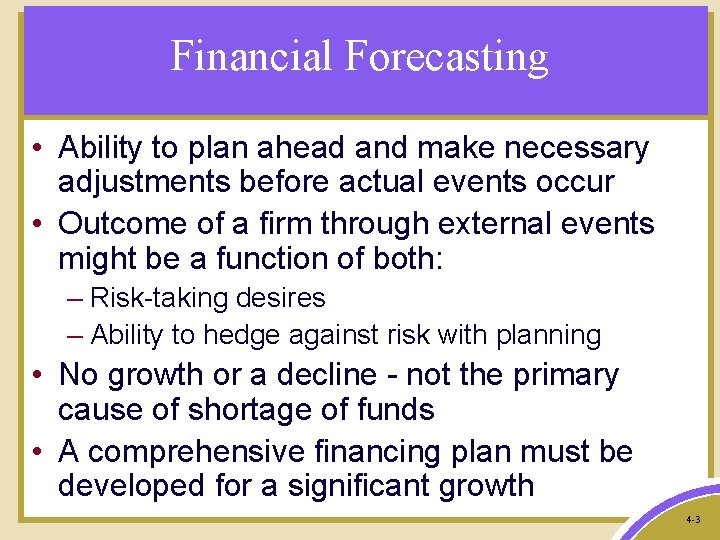 Financial Forecasting

• Ability to plan ahead and make necessary adjustments before actual events occur
• Outcome of a firm through external events might be a function of both:
– Risk-taking desires
– Ability to hedge against risk with planning
• No growth or a decline - not the primary cause of shortage of funds
• A comprehensive financing plan must be developed for a significant growth

4-3